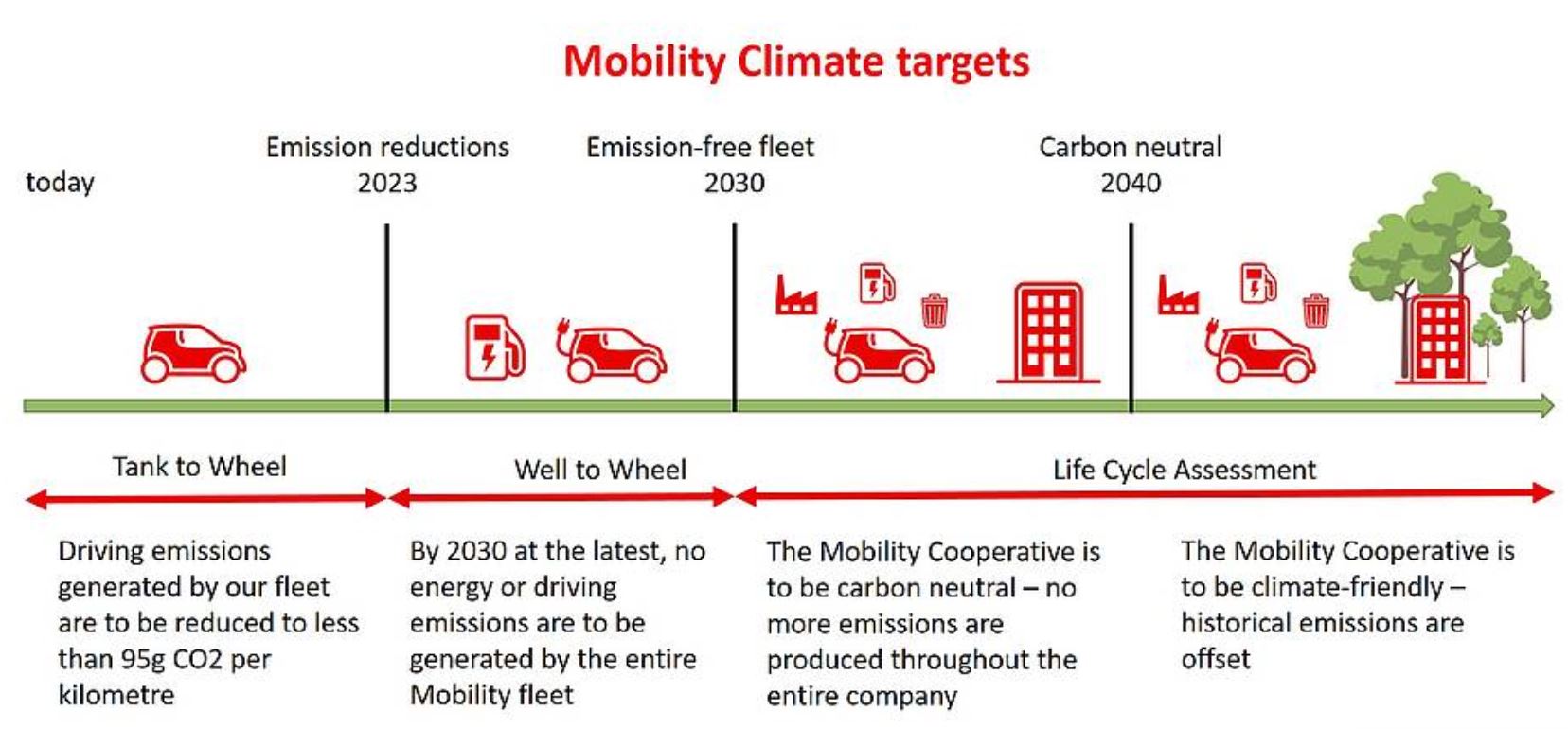 Mobility Climate targets

today

Emission reductions
2023

Emission-free fleet
2030

Carbon neutral
2040

Tank to Wheel

Well to Wheel

Life Cycle Assessment

Driving emissions generated by our fleet are to be reduced to less than 95g CO2 per kilometre

By 2030 at the latest, no energy or driving emissions are to be generated by the entire Mobility fleet

The Mobility Cooperative is to be carbon neutral – no more emissions are produced throughout the entire company

The Mobility Cooperative is to be climate-friendly – historical emissions are offset